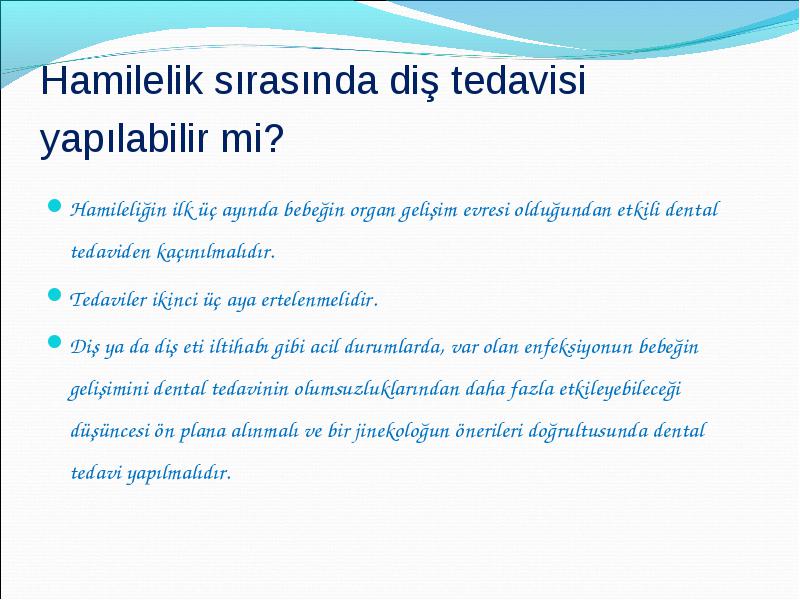 Hamilelik sırasında diş tedavisi yapılabilir mi?

Hamileliğin ilk üç ayında bebeğin organ gelişim evresi olduğundan etkili dental tedaviden kaçınılmalıdır.

Tedaviler ikinci üç aya ertelenmelidir.

Diş ya da diş eti iltihabı gibi acil durumlarda, var olan enfeksiyonun bebeğin gelişimini dental tedavinin olumsuzluklarından daha fazla etkileyebileceği düşüncesi ön plana alınmalı ve bir jinekoloğun önerileri doğrultusunda dental tedavi yapılmalıdır.